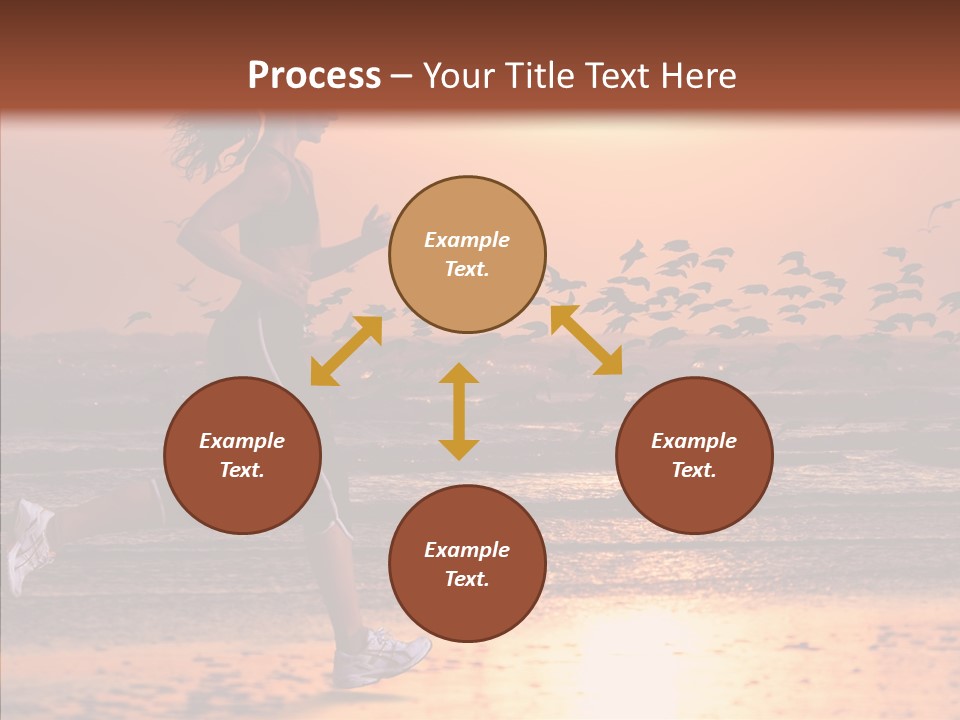 Process – Your Title Text Here

Example Text.

Example Text.

Example Text.

Example Text.